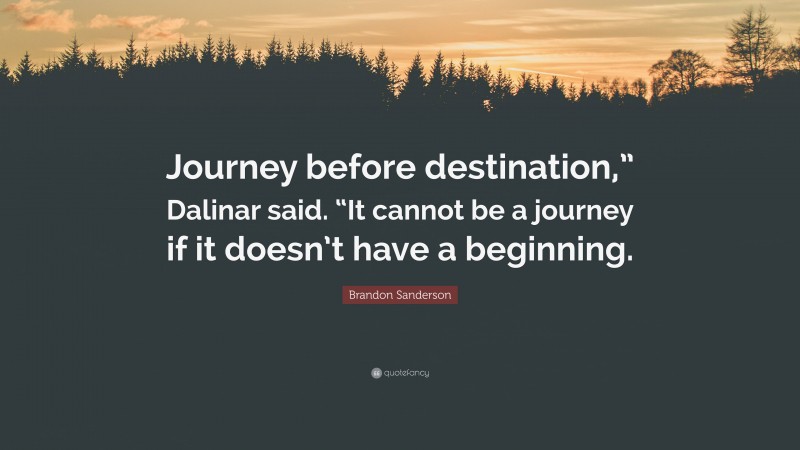 Journey before destination,” Dalinar said. “It cannot be a journey if it doesn’t have a beginning.

Brandon Sanderson

quotefancy